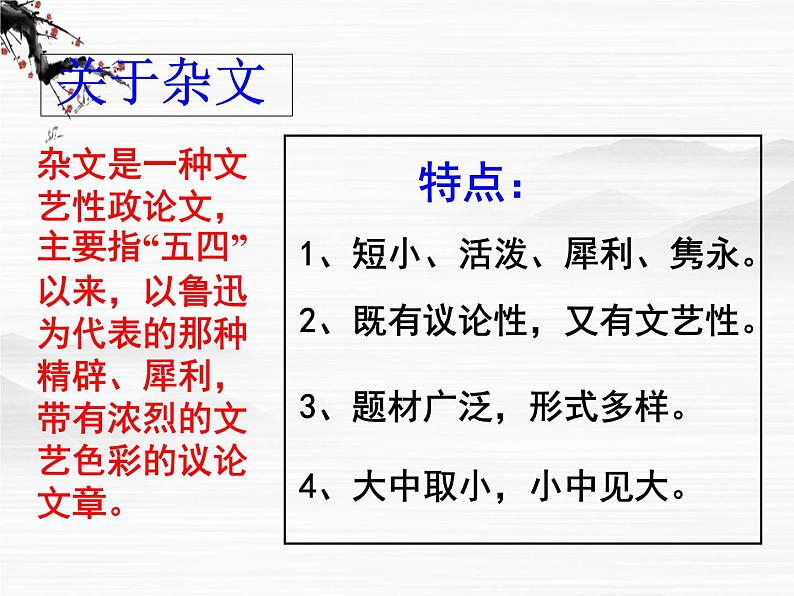 关于杂文

杂文是一种文艺性政论文，主要指“五四”以来，以鲁迅为代表的那种精辟、犀利，带有浓烈的文艺色彩的议论文章。

特点：

1、短小、活泼、犀利、隽永。

2、既有议论性，又有文艺性。

3、题材广泛，形式多样。

4、大中取小，小中见大。